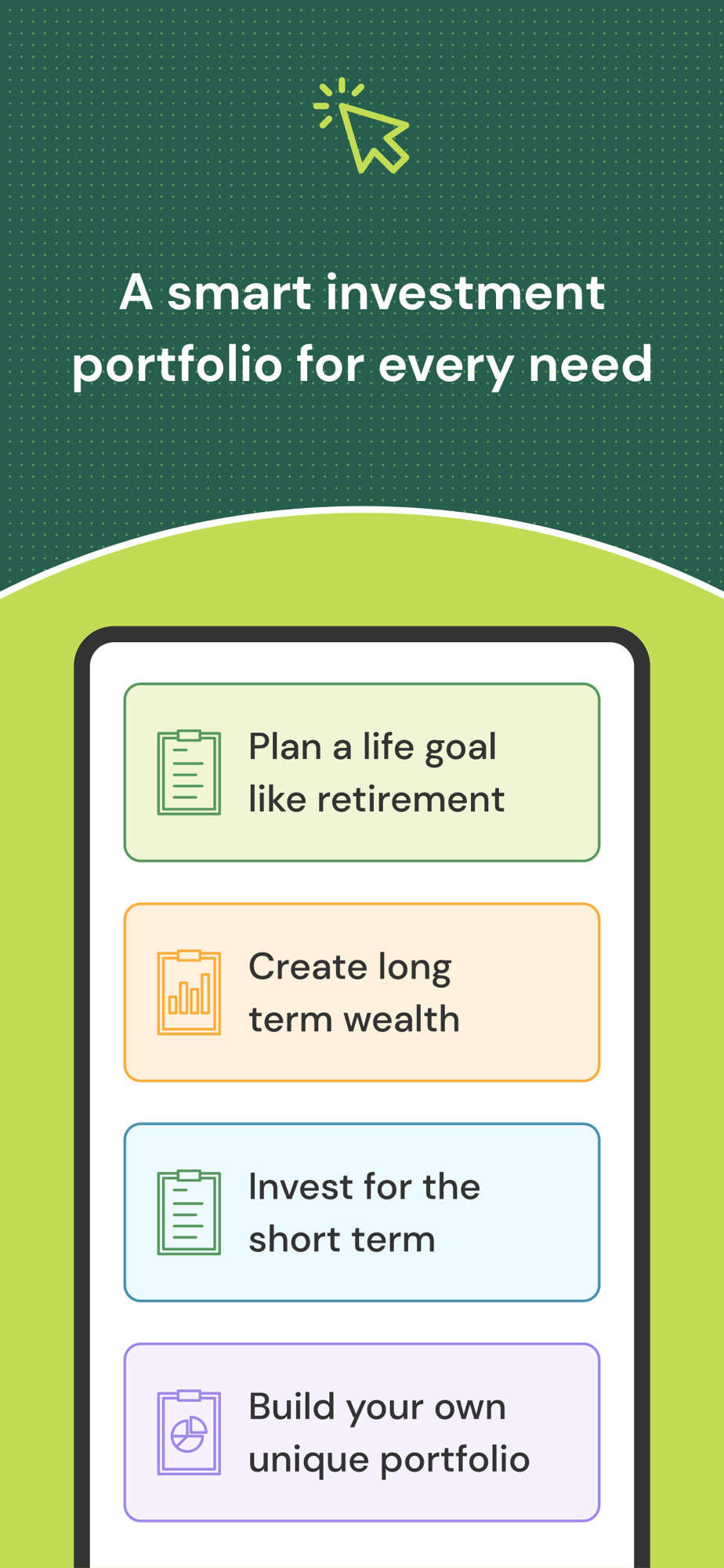 A smart investment portfolio for every need

Plan a life goal like retirement

Create long term wealth

Invest for the short term

Build your own unique portfolio